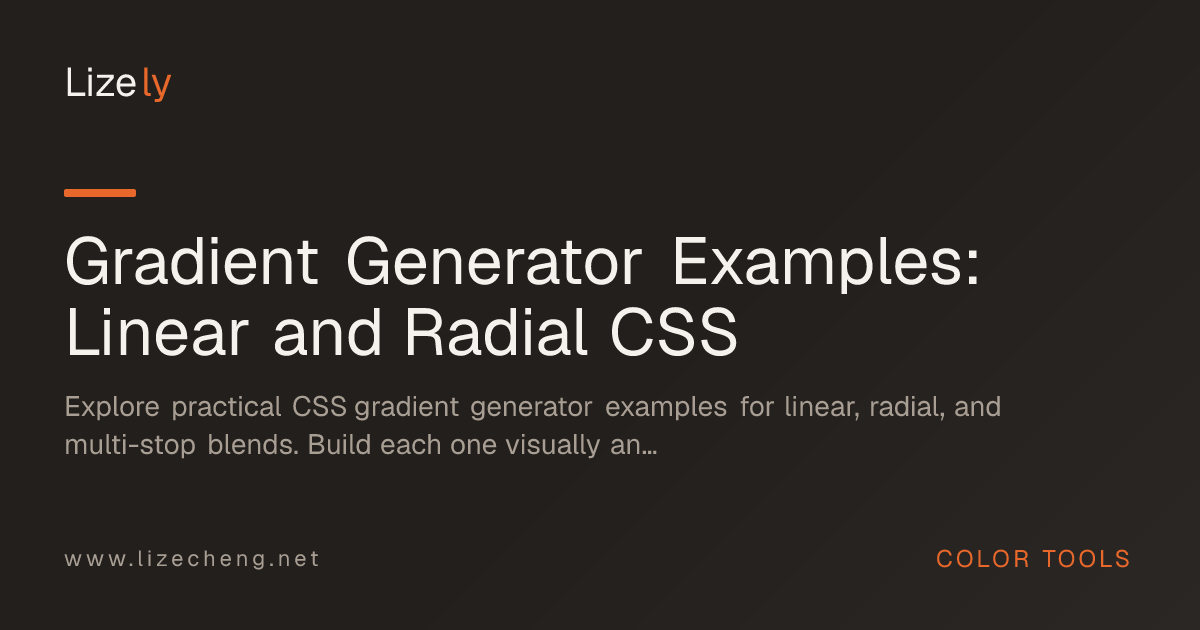 Lizely

Gradient Generator Examples: Linear and Radial CSS

Explore practical CSS gradient generator examples for linear, radial, and multi-stop blends. Build each one visually an...

www.lizecheng.net

COLOR TOOLS